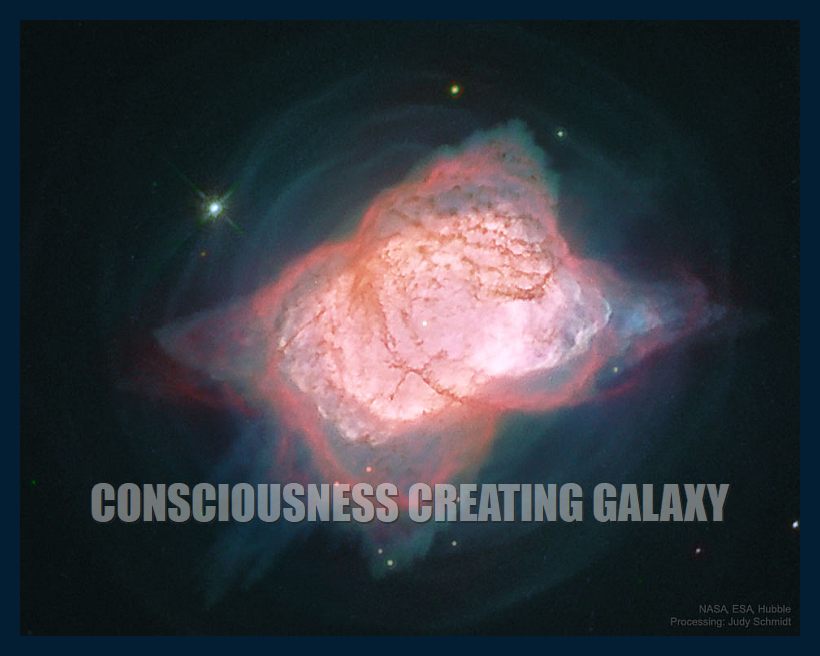 CONSCIOUSNESS CREATING GALAXY

NASA, ESA, Hubble
Processing: Judy Schmidt